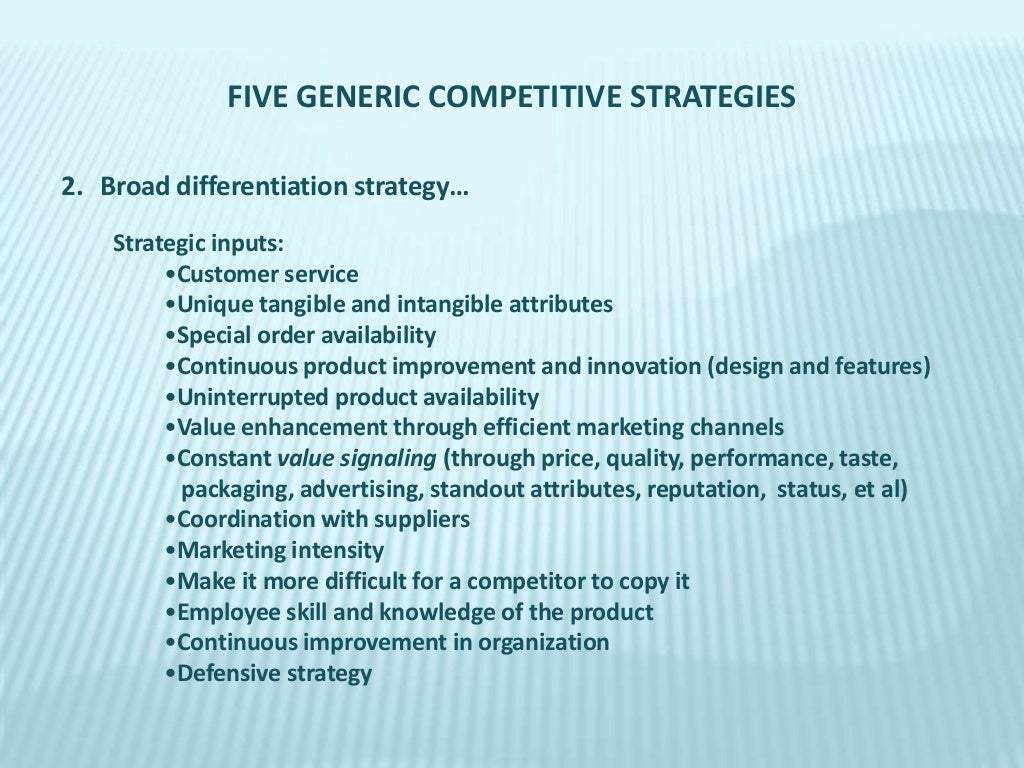 FIVE GENERIC COMPETITIVE STRATEGIES

2. Broad differentiation strategy…

Strategic inputs:
•Customer service
•Unique tangible and intangible attributes
•Special order availability
•Continuous product improvement and innovation (design and features)
•Uninterrupted product availability
•Value enhancement through efficient marketing channels
•Constant value signaling (through price, quality, performance, taste, packaging, advertising, standout attributes, reputation, status, et al)
•Coordination with suppliers
•Marketing intensity
•Make it more difficult for a competitor to copy it
•Employee skill and knowledge of the product
•Continuous improvement in organization
•Defensive strategy